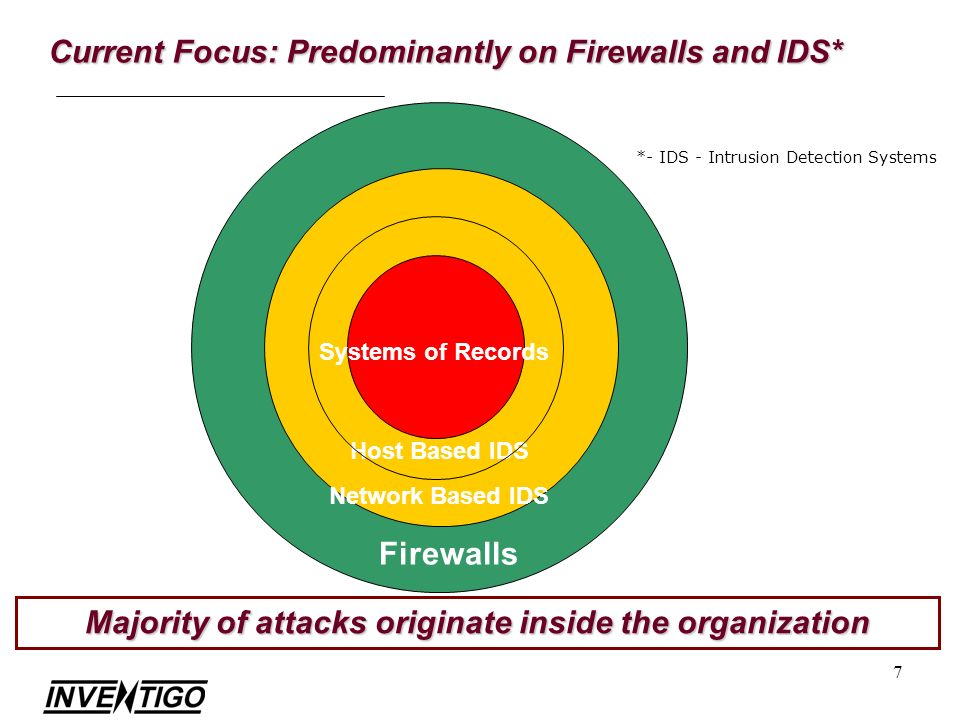 Current Focus: Predominantly on Firewalls and IDS*

*- IDS - Intrusion Detection Systems

Systems of Records

Host Based IDS

Network Based IDS

Firewalls

Majority of attacks originate inside the organization

7

INVENTIGO